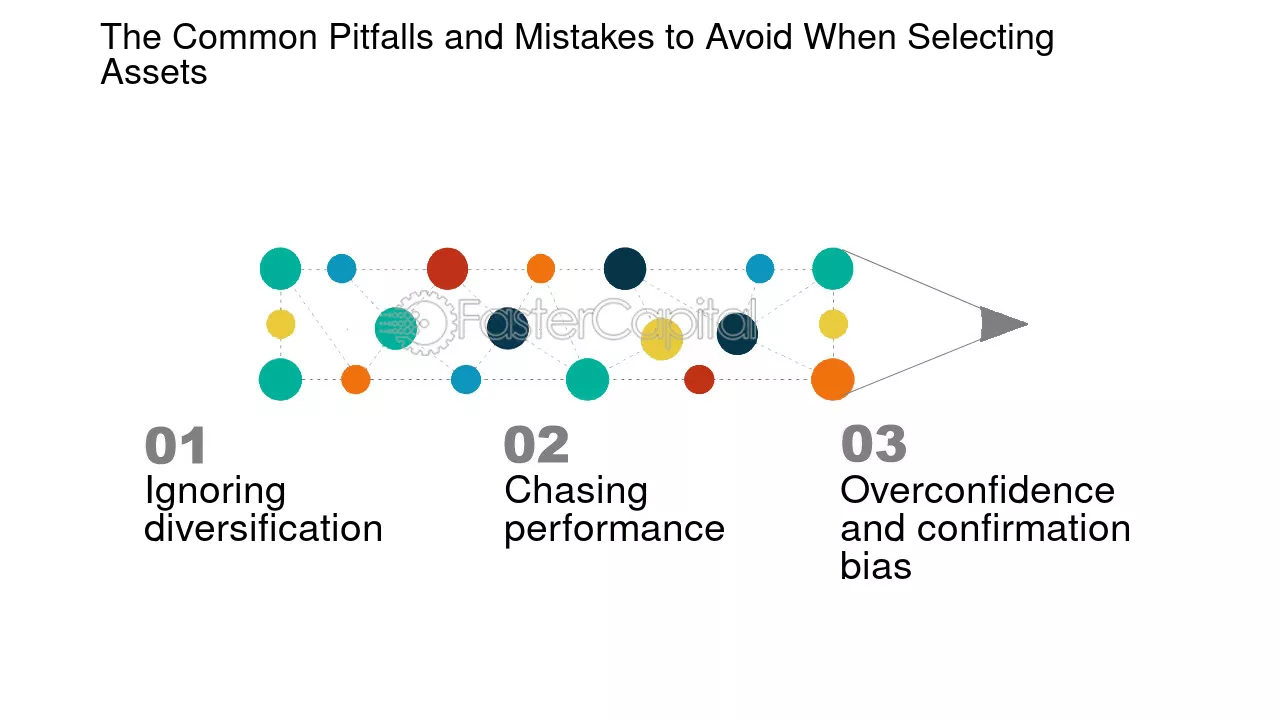 The Common Pitfalls and Mistakes to Avoid When Selecting Assets

01
Ignoring diversification

02
Chasing performance

03
Overconfidence and confirmation bias

FasterCapital